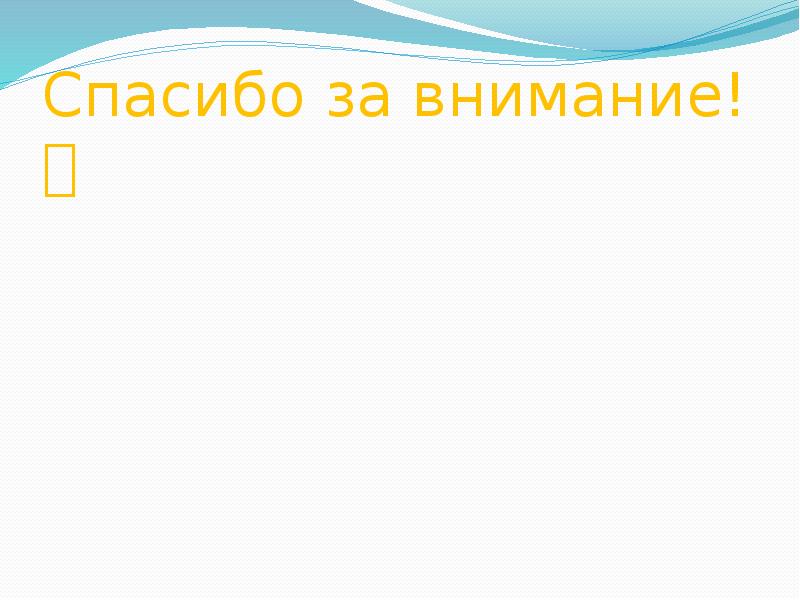 Спасибо за внимание!